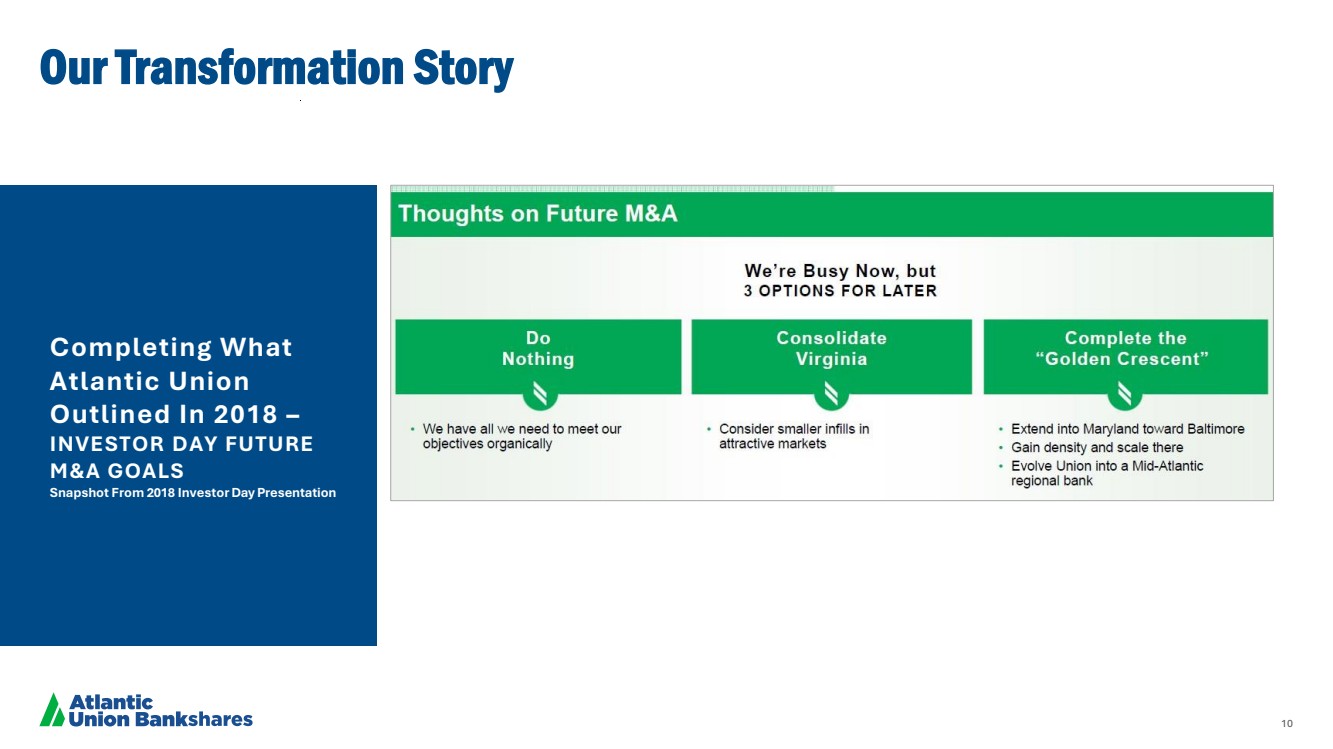 Our Transformation Story

Completing What Atlantic Union Outlined In 2018 – INVESTOR DAY FUTURE M&A GOALS
Snapshot From 2018 Investor Day Presentation

Thoughts on Future M&A

We're Busy Now, but
3 OPTIONS FOR LATER

Do Nothing

• We have all we need to meet our objectives organically

Consolidate Virginia

• Consider smaller infills in attractive markets

Complete the "Golden Crescent"

• Extend into Maryland toward Baltimore
• Gain density and scale there
• Evolve Union into a Mid-Atlantic regional bank

Atlantic Union Bankshares

10